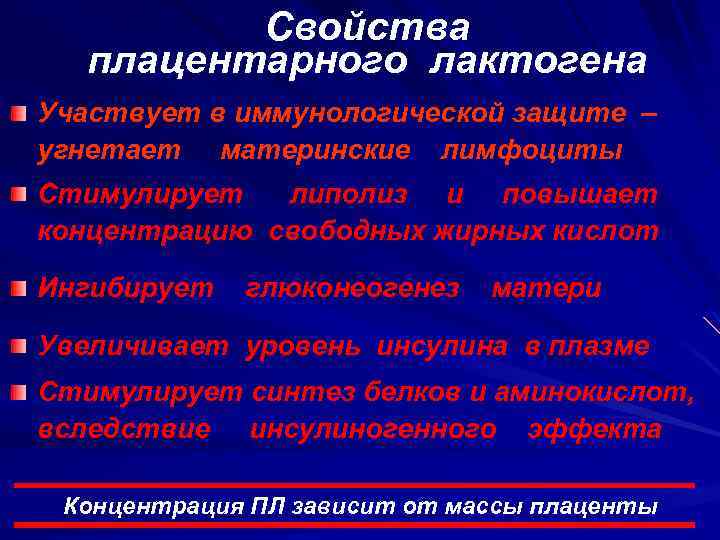 Свойства плацентарного лактогена

Участвует в иммунологической защите – угнетает материнские лимфоциты

Стимулирует липолиз и повышает концентрацию свободных жирных кислот

Ингибирует глюконеогенез матери

Увеличивает уровень инсулина в плазме

Стимулирует синтез белков и аминокислот, вследствие инсулиногенного эффекта

Концентрация ПЛ зависит от массы плаценты